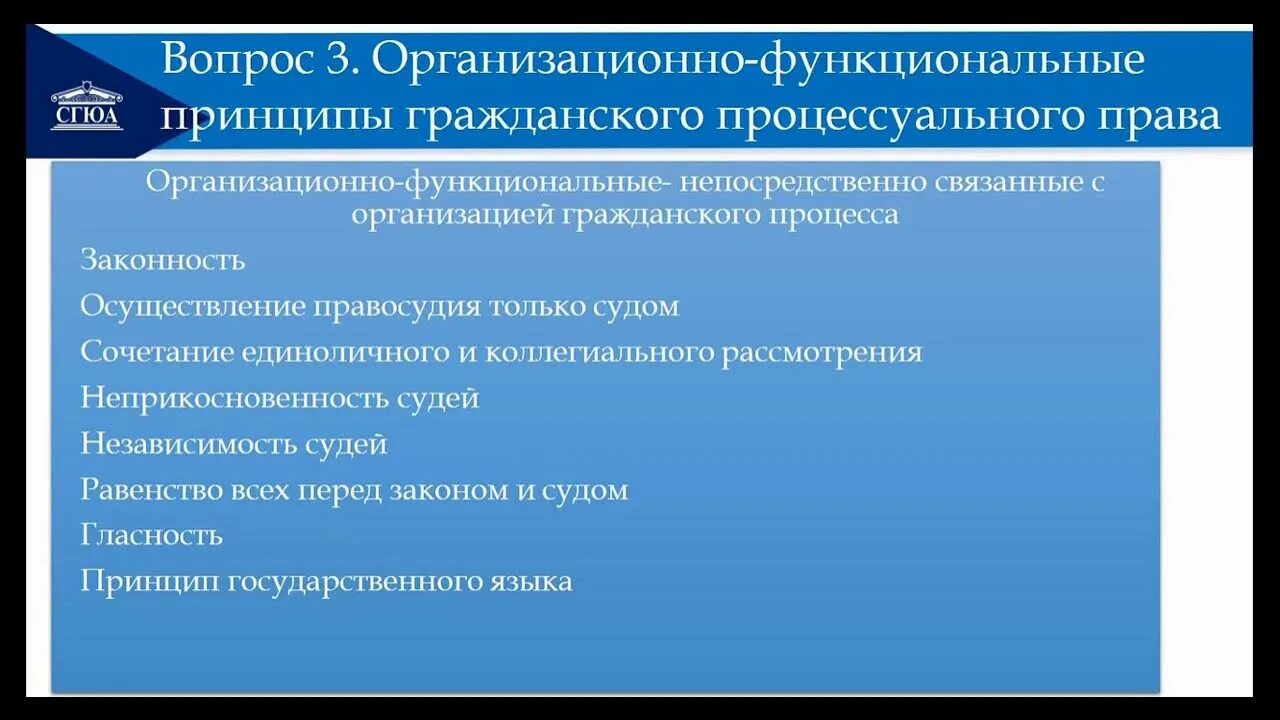 СГЮА

Вопрос 3. Организационно-функциональные принципы гражданского процессуального права

Организационно-функциональные- непосредственно связанные с организацией гражданского процесса

Законность

Осуществление правосудия только судом

Сочетание единоличного и коллегиального рассмотрения

Неприкосновенность судей

Независимость судей

Равенство всех перед законом и судом

Гласность

Принцип государственного языка